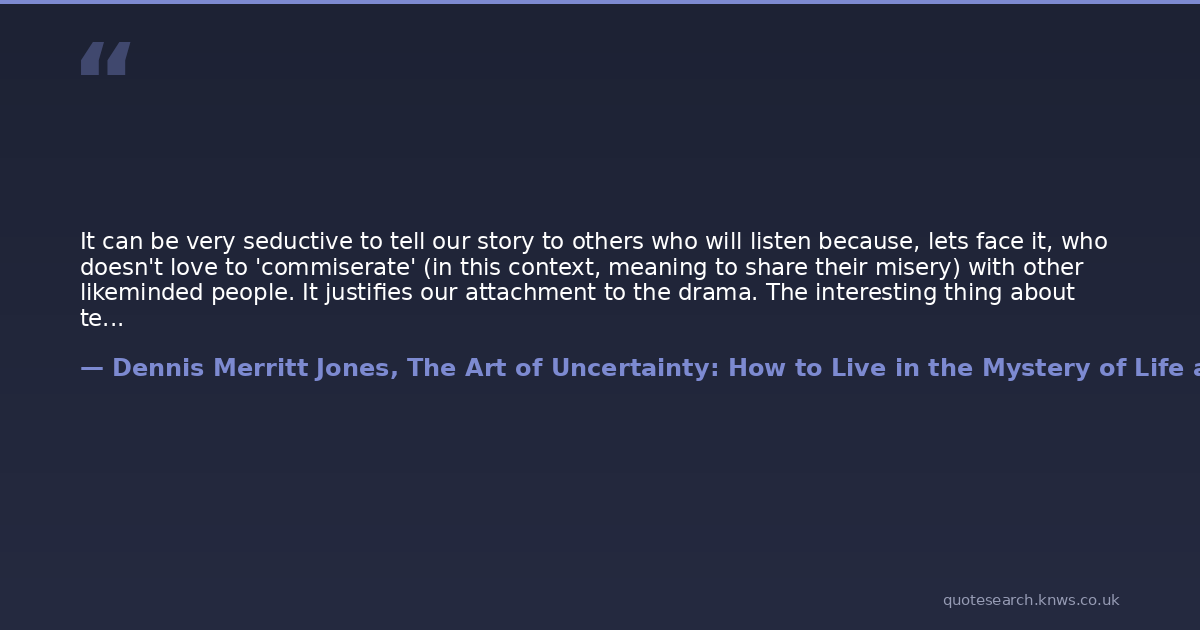 “

It can be very seductive to tell our story to others who will listen because, lets face it, who doesn't love to 'commiserate' (in this context, meaning to share their misery) with other likeminded people. It justifies our attachment to the drama. The interesting thing about te...

— Dennis Merritt Jones, The Art of Uncertainty: How to Live in the Mystery of Life a

quotesearch.knws.co.uk